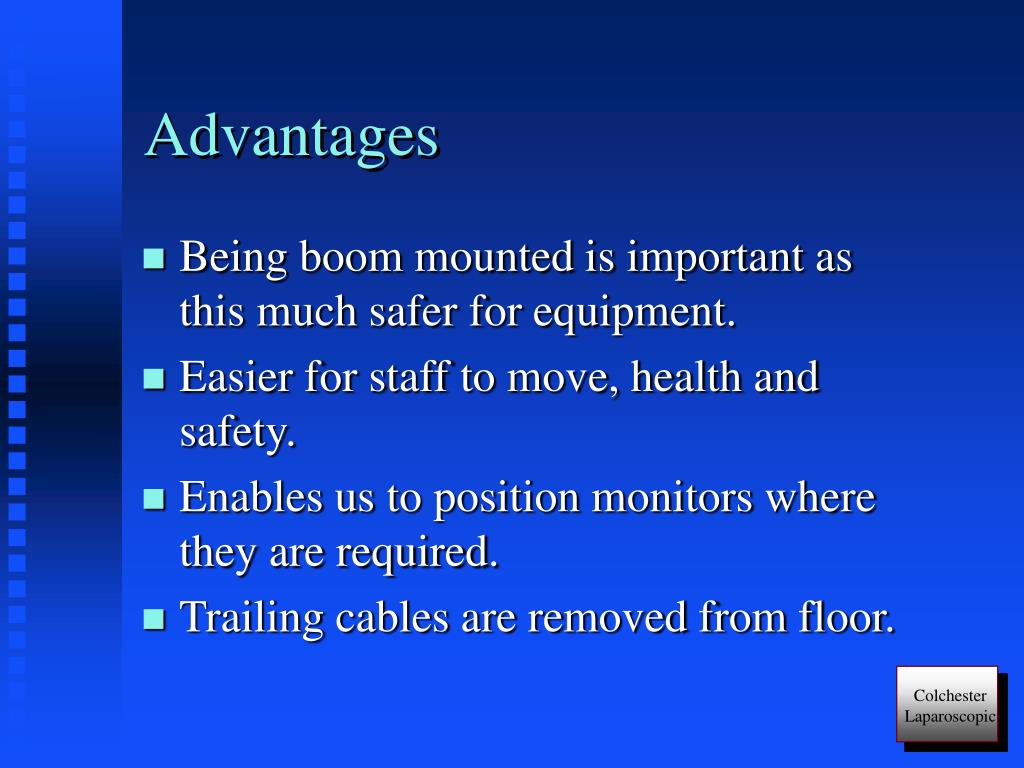 Advantages

- Being boom mounted is important as this much safer for equipment.
- Easier for staff to move, health and safety.
- Enables us to position monitors where they are required.
- Trailing cables are removed from floor.

Colchester Laparoscopic